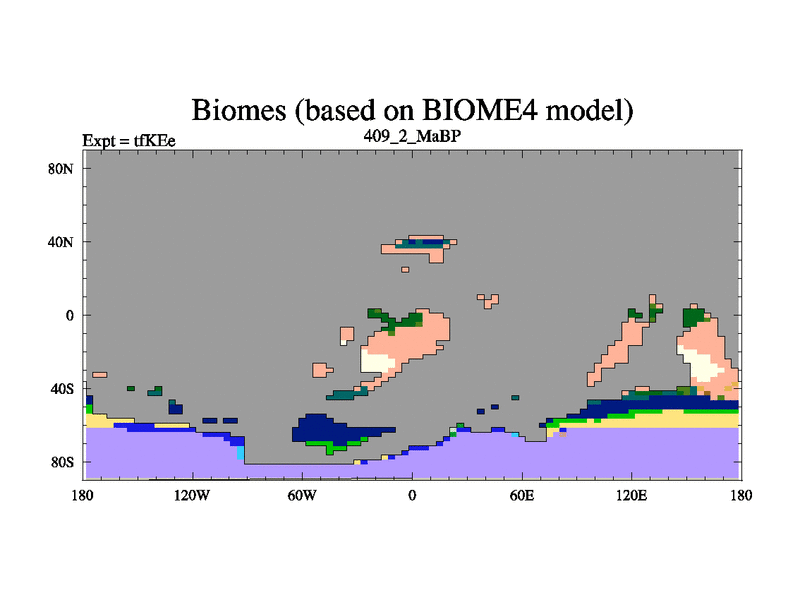 Biomes (based on BIOME4 model)

Expt = tfKEe

409_2_MaBP

80N
40N
0
40S
80S

180
120W
60W
0
60E
120E
180